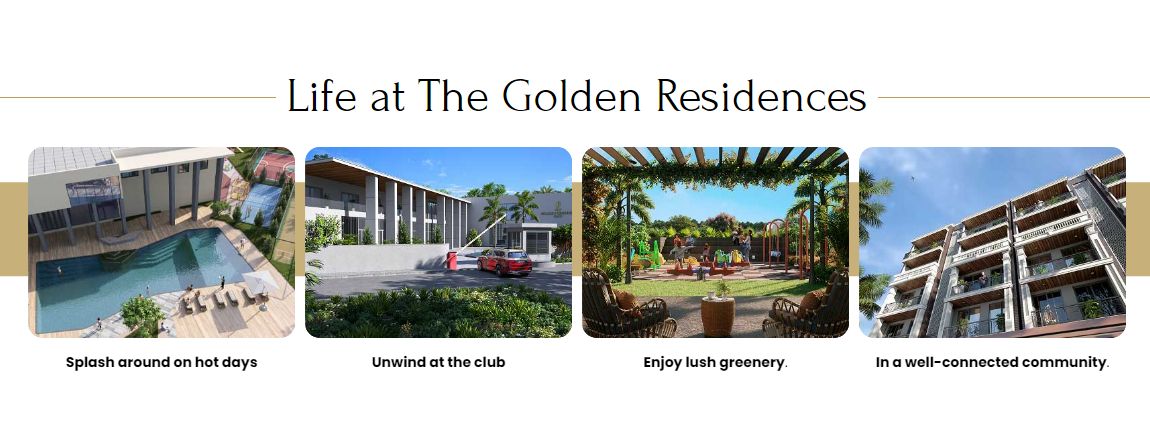 Life at The Golden Residences

Splash around on hot days

Unwind at the club

Enjoy lush greenery.

In a well-connected community.